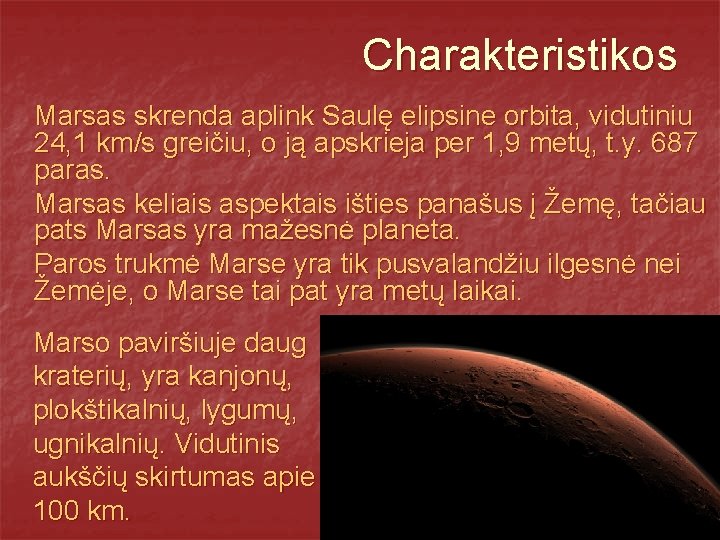 Charakteristikos

Marsas skrenda aplink Saulę elipsine orbita, vidutiniu 24,1 km/s greičiu, o ją apskrieja per 1,9 metų, t.y. 687 paras.

Marsas keliais aspektais išties panašus į Žemę, tačiau pats Marsas yra mažesnė planeta.

Paros trukmė Marse yra tik pusvalandžiu ilgesnė nei Žemėje, o Marse tai pat yra metų laikai.

Marso paviršiuje daug kraterių, yra kanjonų, plokštikalnių, lygumų, ugnikalnių. Vidutinis aukščių skirtumas apie 100 km.